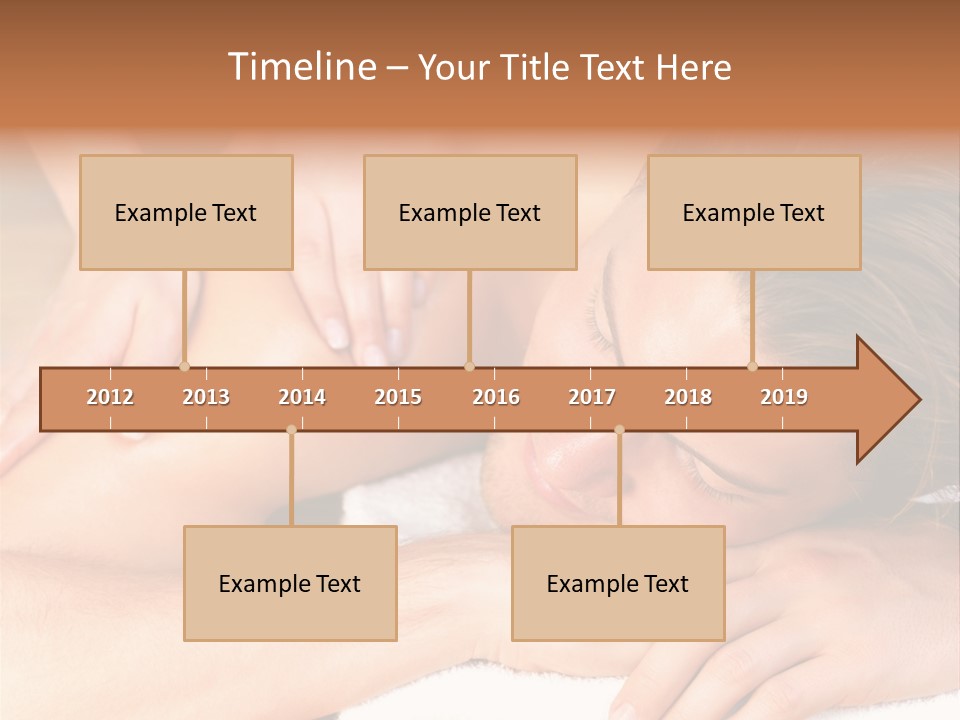 Timeline – Your Title Text Here

Example Text

Example Text

Example Text

2012 2013 2014 2015 2016 2017 2018 2019

Example Text

Example Text